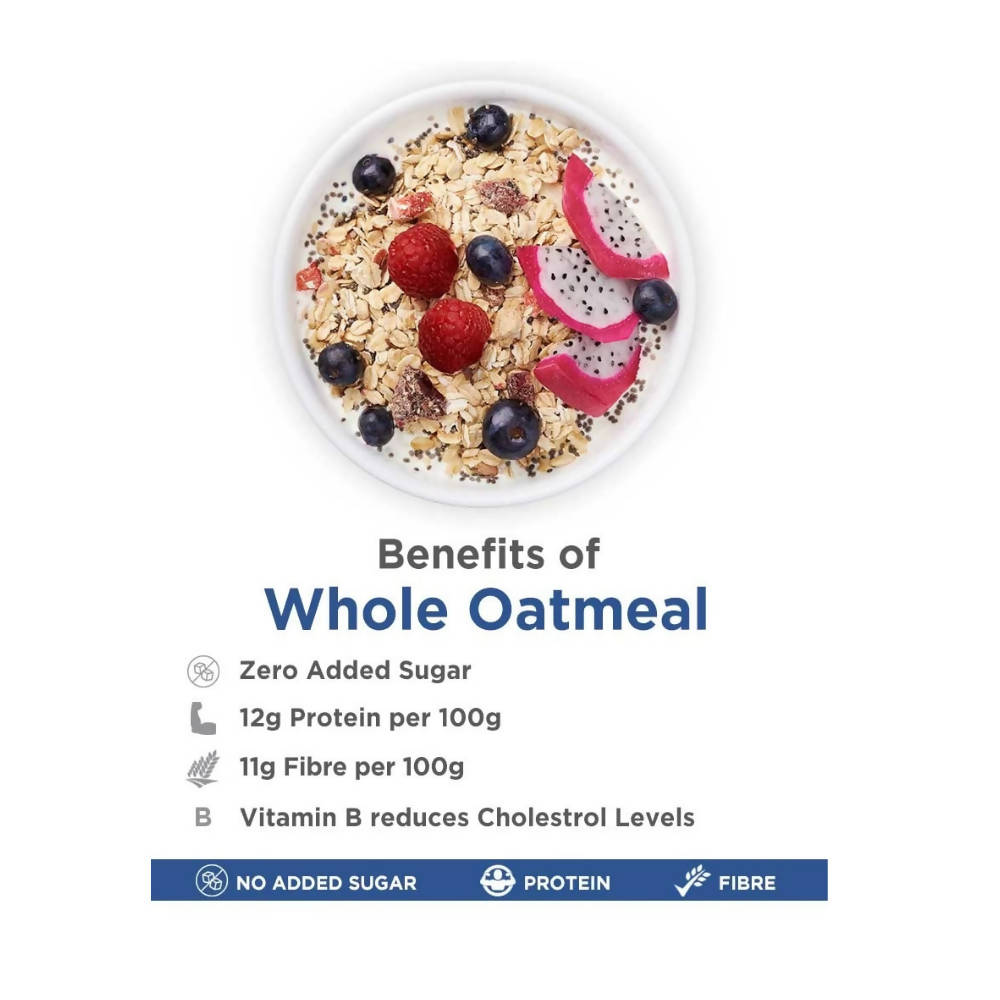 Benefits of
Whole Oatmeal

Zero Added Sugar
12g Protein per 100g
11g Fibre per 100g
B Vitamin B reduces Cholestrol Levels

NO ADDED SUGAR PROTEIN FIBRE